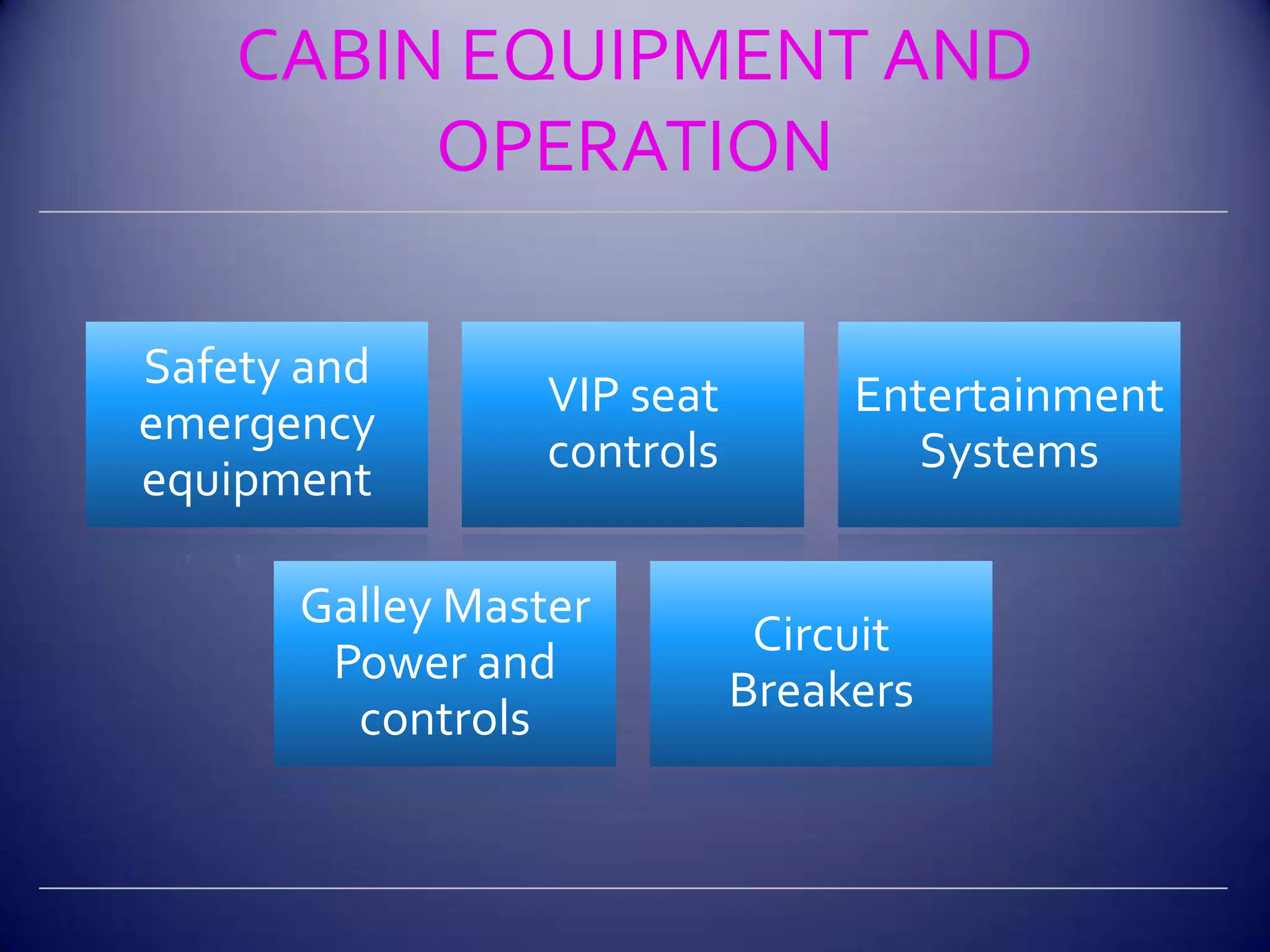 CABIN EQUIPMENT AND OPERATION

Safety and emergency equipment

VIP seat controls

Entertainment Systems

Galley Master Power and controls

Circuit Breakers